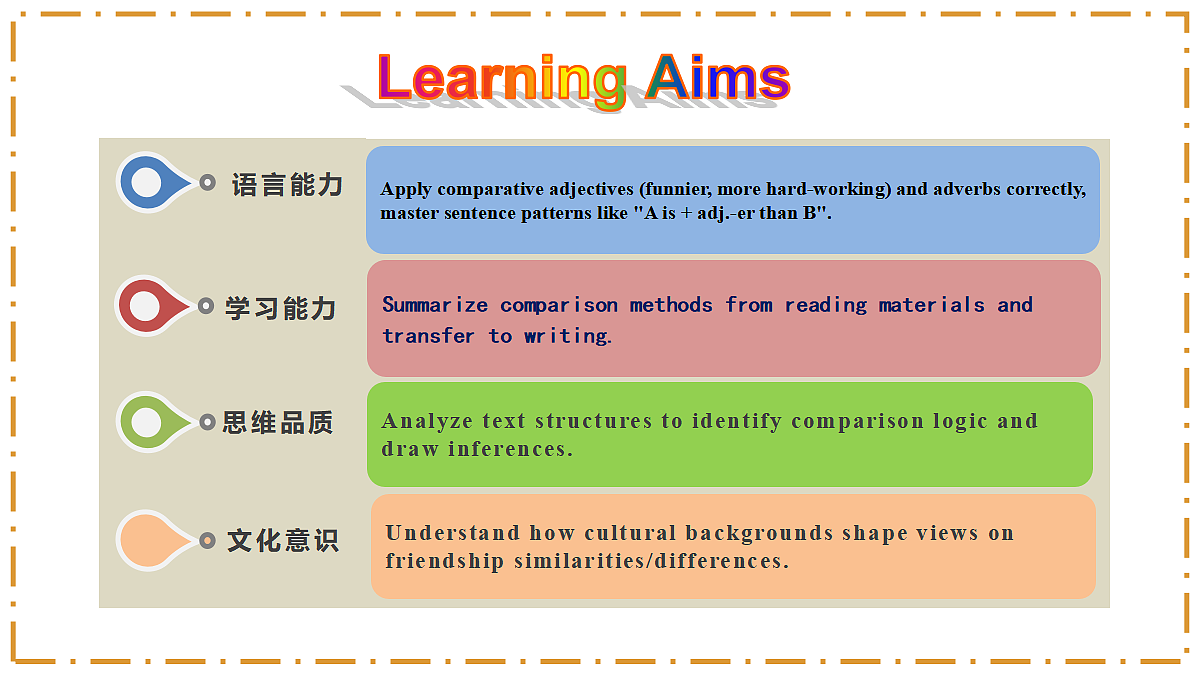 Learning Aims

语言能力

Apply comparative adjectives (funnier, more hard-working) and adverbs correctly, master sentence patterns like "A is + adj.-er than B".

学习能力

Summarize comparison methods from reading materials and transfer to writing.

思维品质

Analyze text structures to identify comparison logic and draw inferences.

文化意识

Understand how cultural backgrounds shape views on friendship similarities/differences.